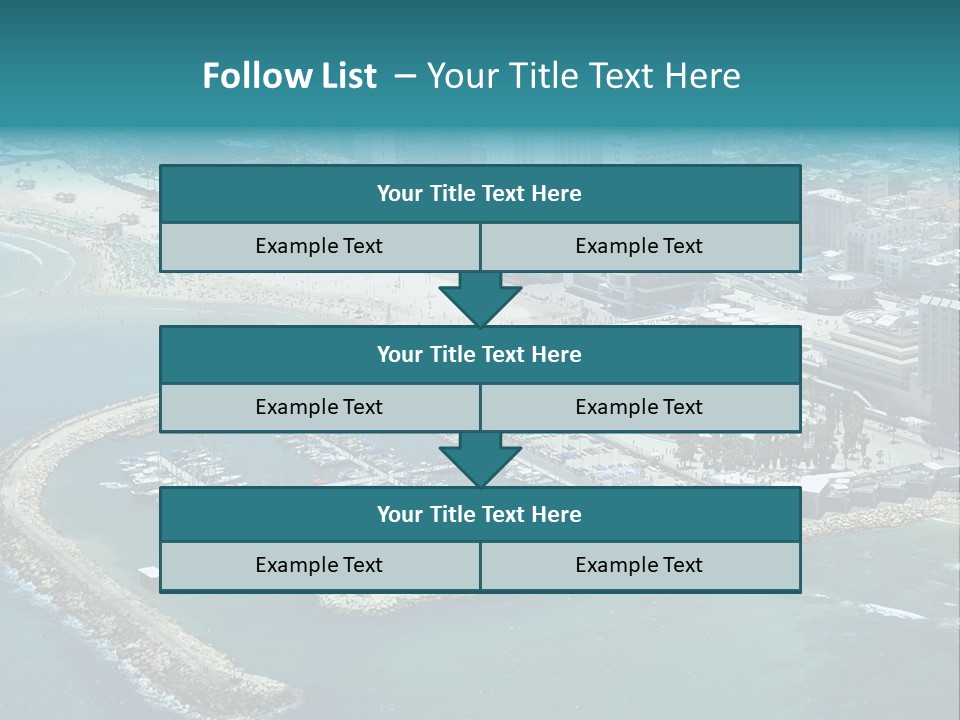 Follow List – Your Title Text Here

Your Title Text Here

Example Text

Example Text

Your Title Text Here

Example Text

Example Text

Your Title Text Here

Example Text

Example Text